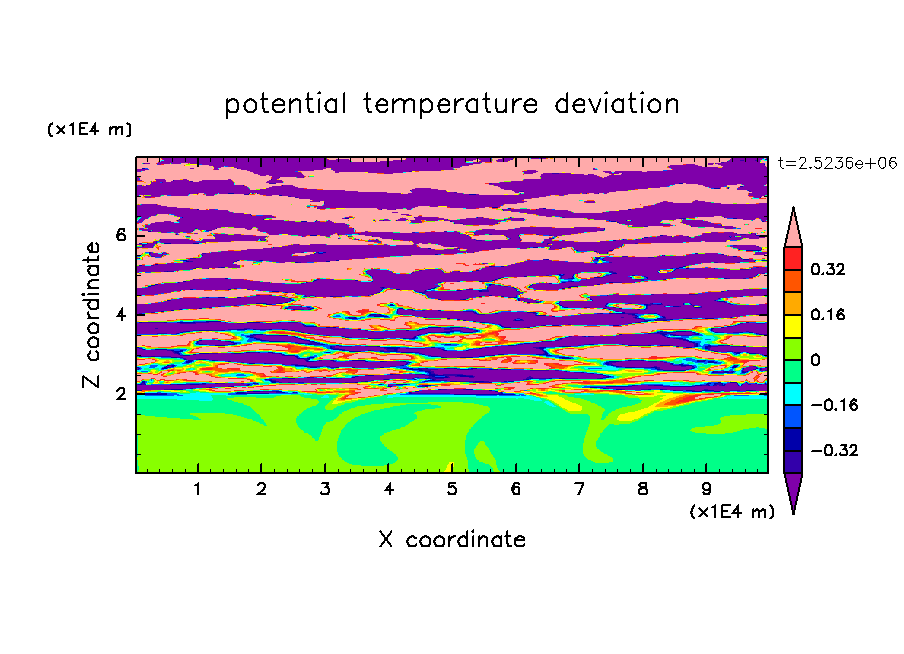 potential temperature deviation

(x1E4 m)

t=2.5236e+06

Z coordinate

6
4
2

0.32
0.16
0
−0.16
−0.32

1 2 3 4 5 6 7 8 9

(x1E4 m)

X coordinate